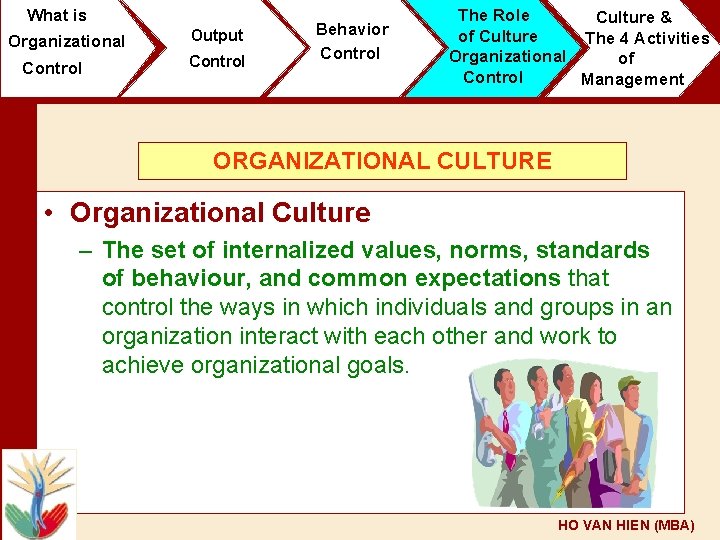 What is Organizational Control

Output Control

Behavior Control

The Role of Culture Organizational Control

Culture & The 4 Activities of Management

ORGANIZATIONAL CULTURE

• Organizational Culture

– The set of internalized values, norms, standards of behaviour, and common expectations that control the ways in which individuals and groups in an organization interact with each other and work to achieve organizational goals.

HO VAN HIEN (MBA)